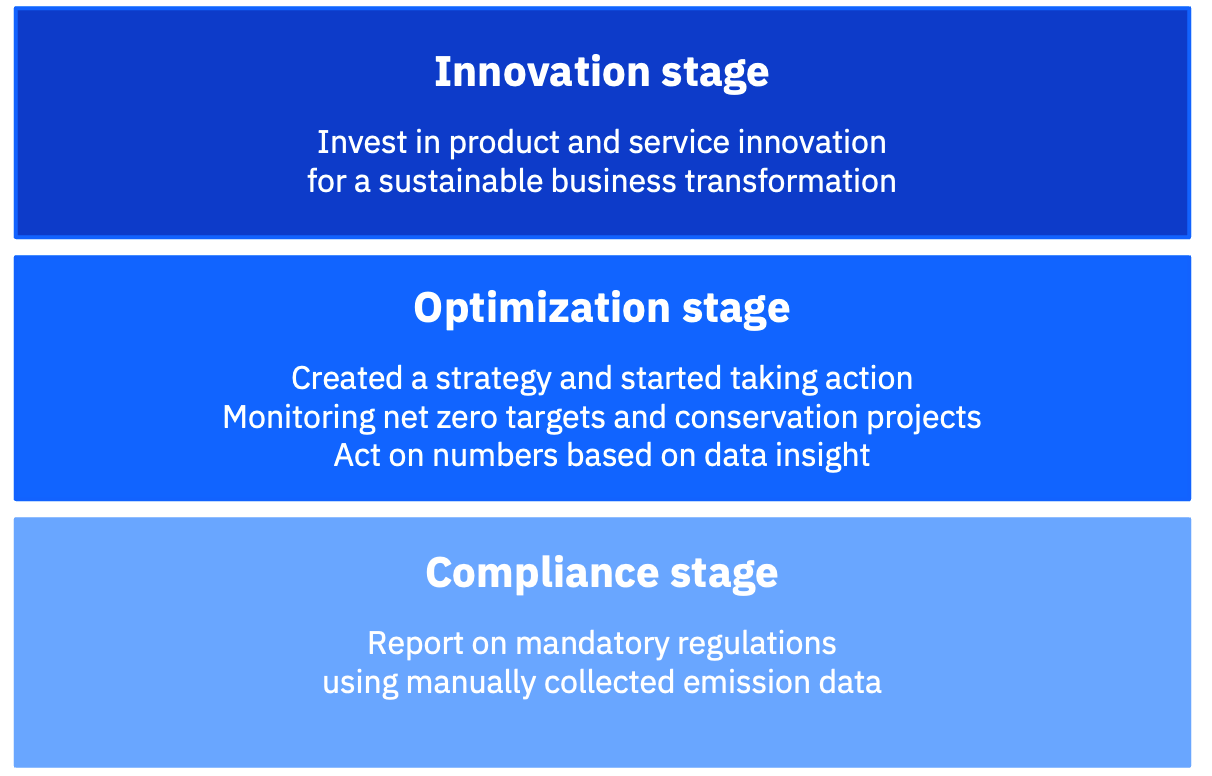 Innovation stage

Invest in product and service innovation for a sustainable business transformation

Optimization stage

Created a strategy and started taking action
Monitoring net zero targets and conservation projects
Act on numbers based on data insight

Compliance stage

Report on mandatory regulations using manually collected emission data